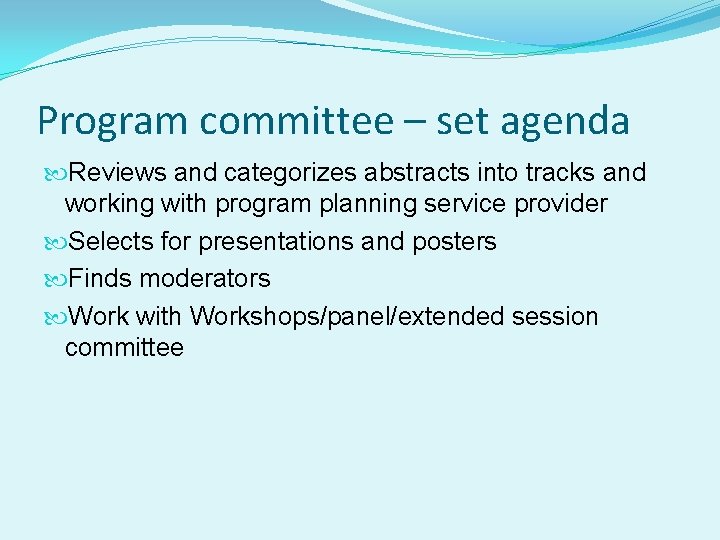 Program committee – set agenda

Reviews and categorizes abstracts into tracks and working with program planning service provider

Selects for presentations and posters

Finds moderators

Work with Workshops/panel/extended session committee